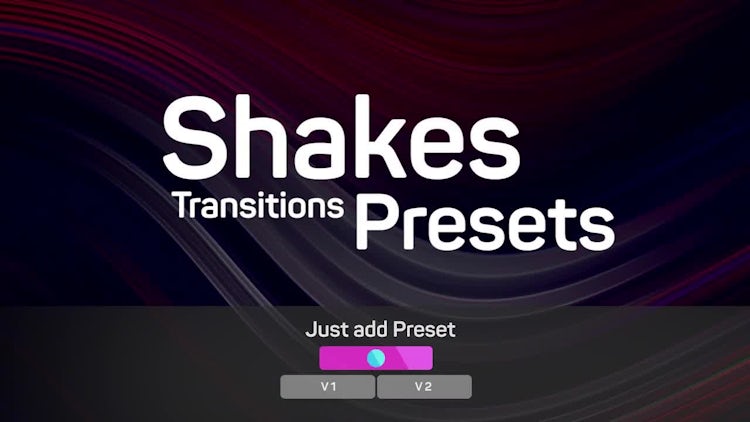 Shakes
Transitions Presets

Just add Preset

V1 V2